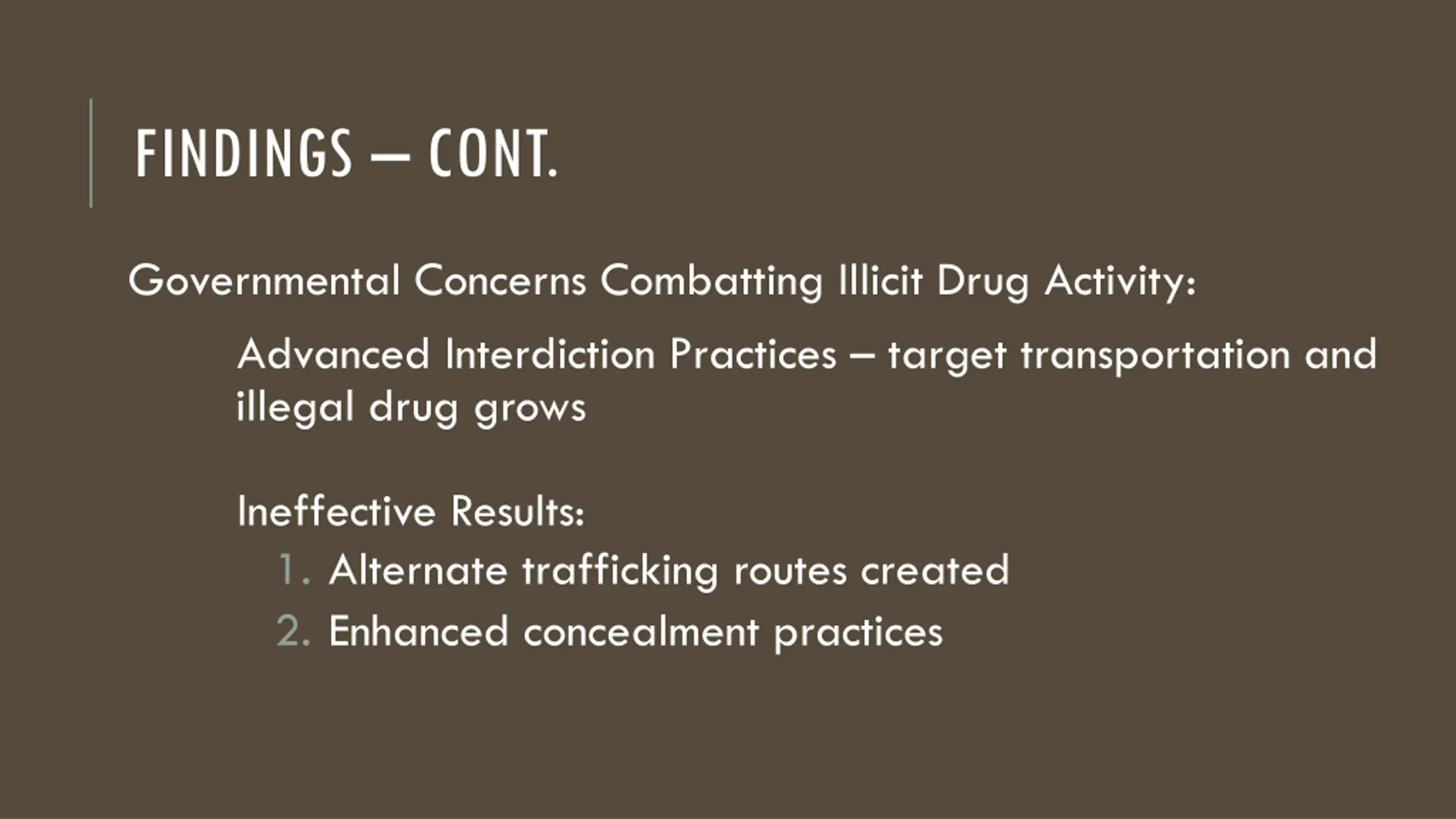 FINDINGS – CONT.

Governmental Concerns Combatting Illicit Drug Activity:

Advanced Interdiction Practices – target transportation and illegal drug grows

Ineffective Results:
1. Alternate trafficking routes created
2. Enhanced concealment practices